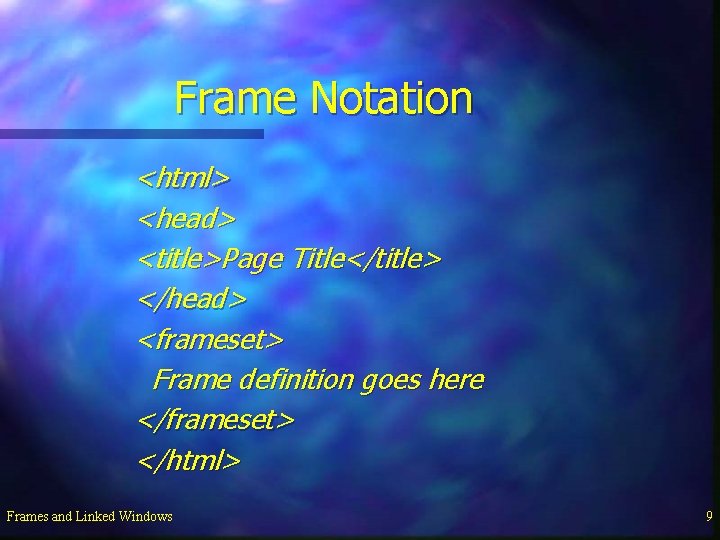 Frame Notation

<html>
<head>
<title>Page Title</title>
</head>
<frameset>
Frame definition goes here
</frameset>
</html>

Frames and Linked Windows

9